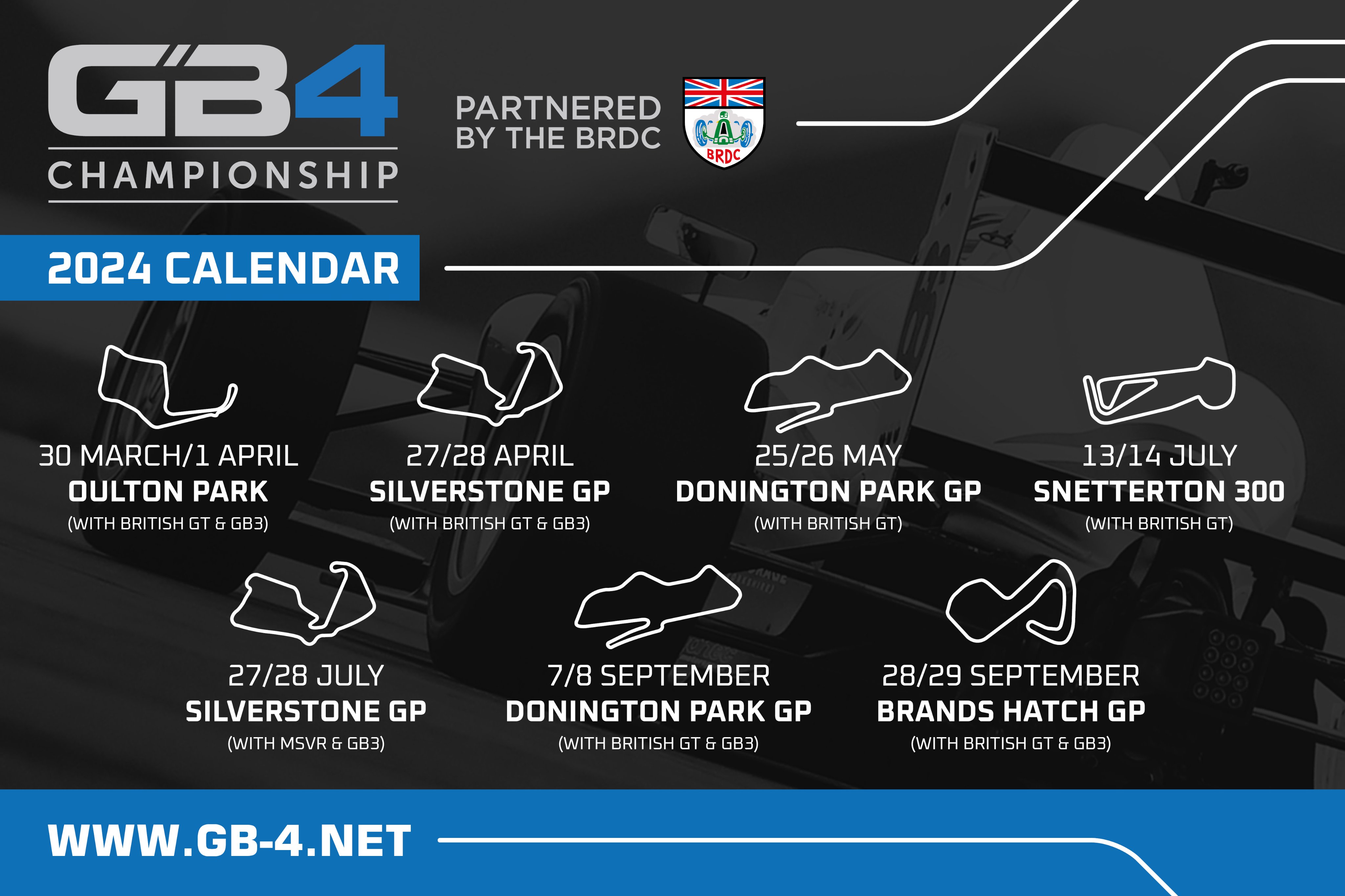 GB4
CHAMPIONSHIP

PARTNERED BY THE BRDC

BRDC

2024 CALENDAR

30 MARCH/1 APRIL
OULTON PARK
(WITH BRITISH GT & GB3)

27/28 APRIL
SILVERSTONE GP
(WITH BRITISH GT & GB3)

25/26 MAY
DONINGTON PARK GP
(WITH BRITISH GT)

13/14 JULY
SNETTERTON 300
(WITH BRITISH GT)

27/28 JULY
SILVERSTONE GP
(WITH MSVR & GB3)

7/8 SEPTEMBER
DONINGTON PARK GP
(WITH BRITISH GT & GB3)

28/29 SEPTEMBER
BRANDS HATCH GP
(WITH BRITISH GT & GB3)

WWW.GB-4.NET